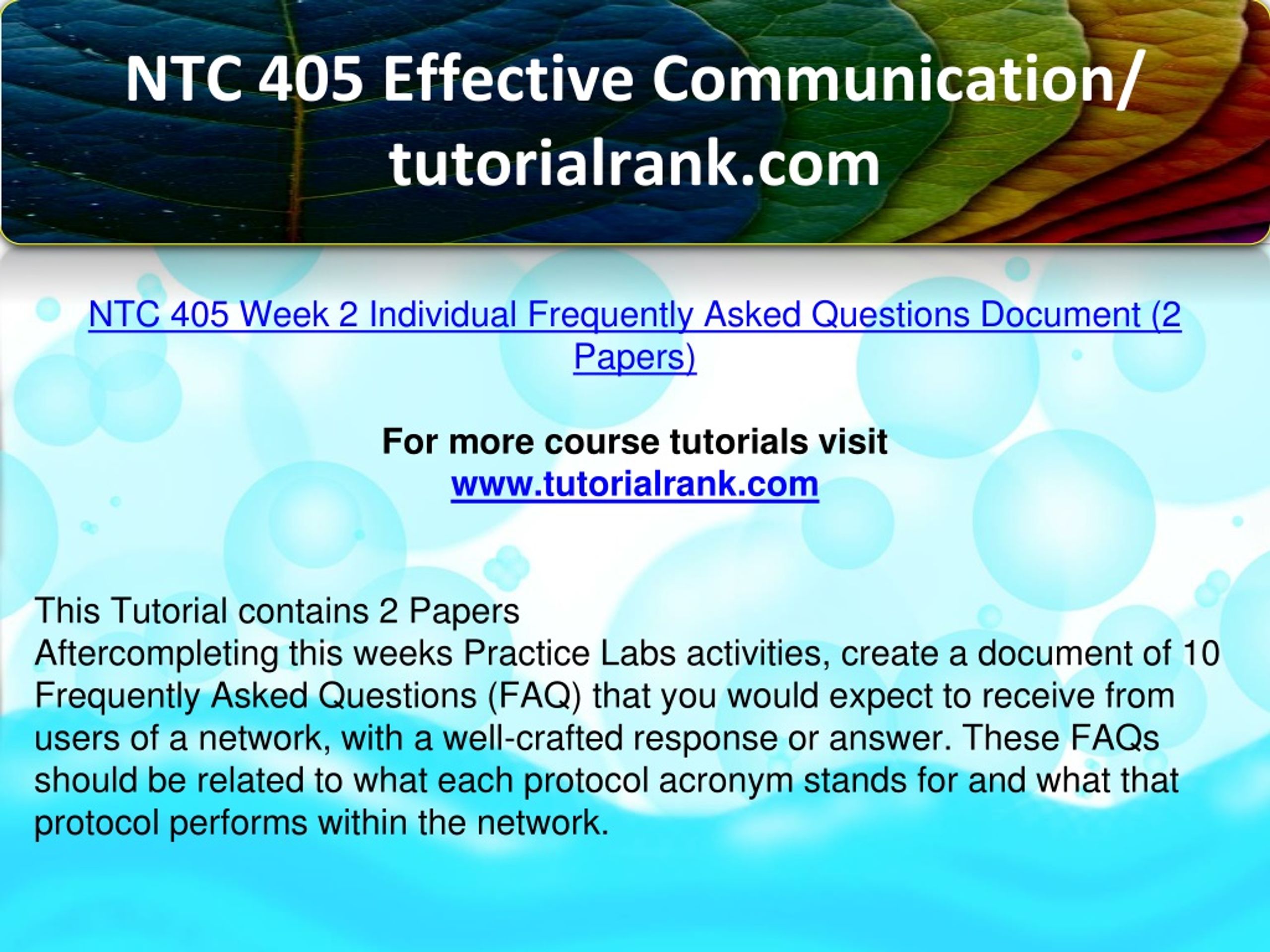 NTC 405 Effective Communication/ tutorialrank.com

NTC 405 Week 2 Individual Frequently Asked Questions Document (2 Papers)

For more course tutorials visit
www.tutorialrank.com

This Tutorial contains 2 Papers
Aftercompleting this weeks Practice Labs activities, create a document of 10 Frequently Asked Questions (FAQ) that you would expect to receive from users of a network, with a well-crafted response or answer. These FAQs should be related to what each protocol acronym stands for and what that protocol performs within the network.